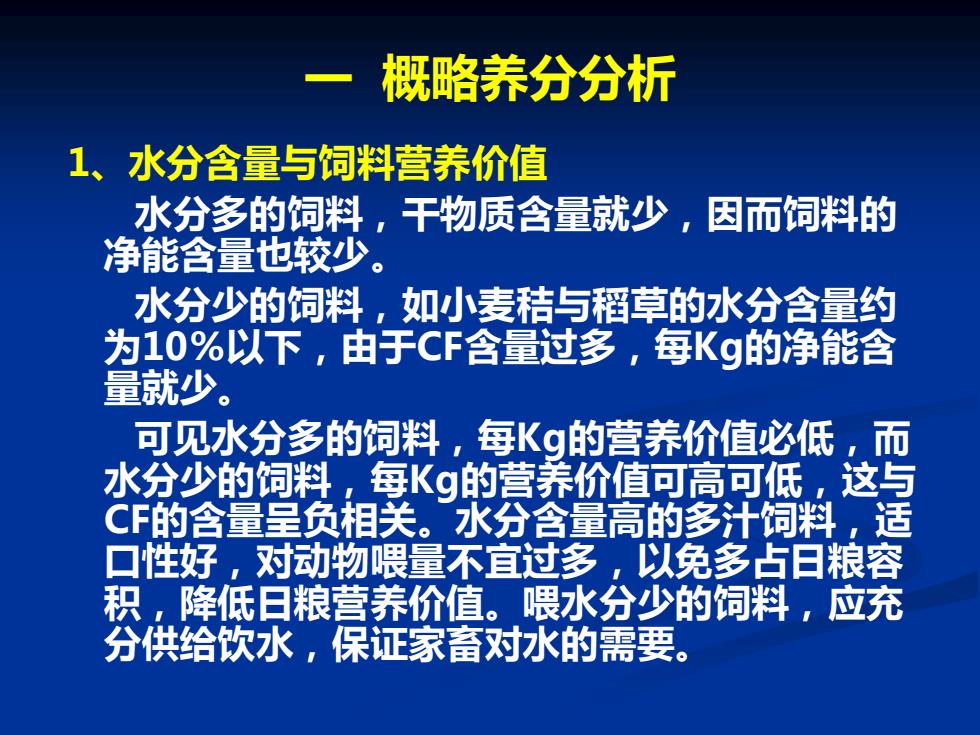 一 概略养分分析

1、水分含量与饲料营养价值

水分多的饲料，干物质含量就少，因而饲料的净能含量也较少。

水分少的饲料，如小麦秸与稻草的水分含量约为10%以下，由于CF含量过多，每Kg的净能含量就少。

可见水分多的饲料，每Kg的营养价值必低，而水分少的饲料，每Kg的营养价值可高可低，这与CF的含量呈负相关。水分含量高的多汁饲料，适口性好，对动物喂量不宜过多，以免多占日粮容积，降低日粮营养价值。喂水分少的饲料，应充分供给饮水，保证家畜对水的需要。